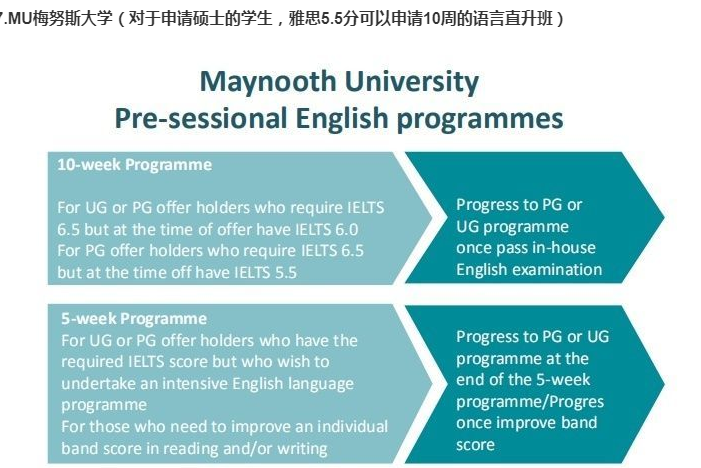 7.MU梅努斯大学（对于申请硕士的学生，雅思5.5分可以申请10周的语言直升班）

Maynooth University
Pre-sessional English programmes

10-week Programme

For UG or PG offer holders who require IELTS 6.5 but at the time of offer have IELTS 6.0
For PG offer holders who require IELTS 6.5 but at the time off have IELTS 5.5

Progress to PG or UG programme once pass in-house English examination

5-week Programme
For UG or PG offer holders who have the required IELTS score but who wish to undertake an intensive English language programme
For those who need to improve an individual band score in reading and/or writing

Progress to PG or UG programme at the end of the 5-week programme/Progres once improve band score